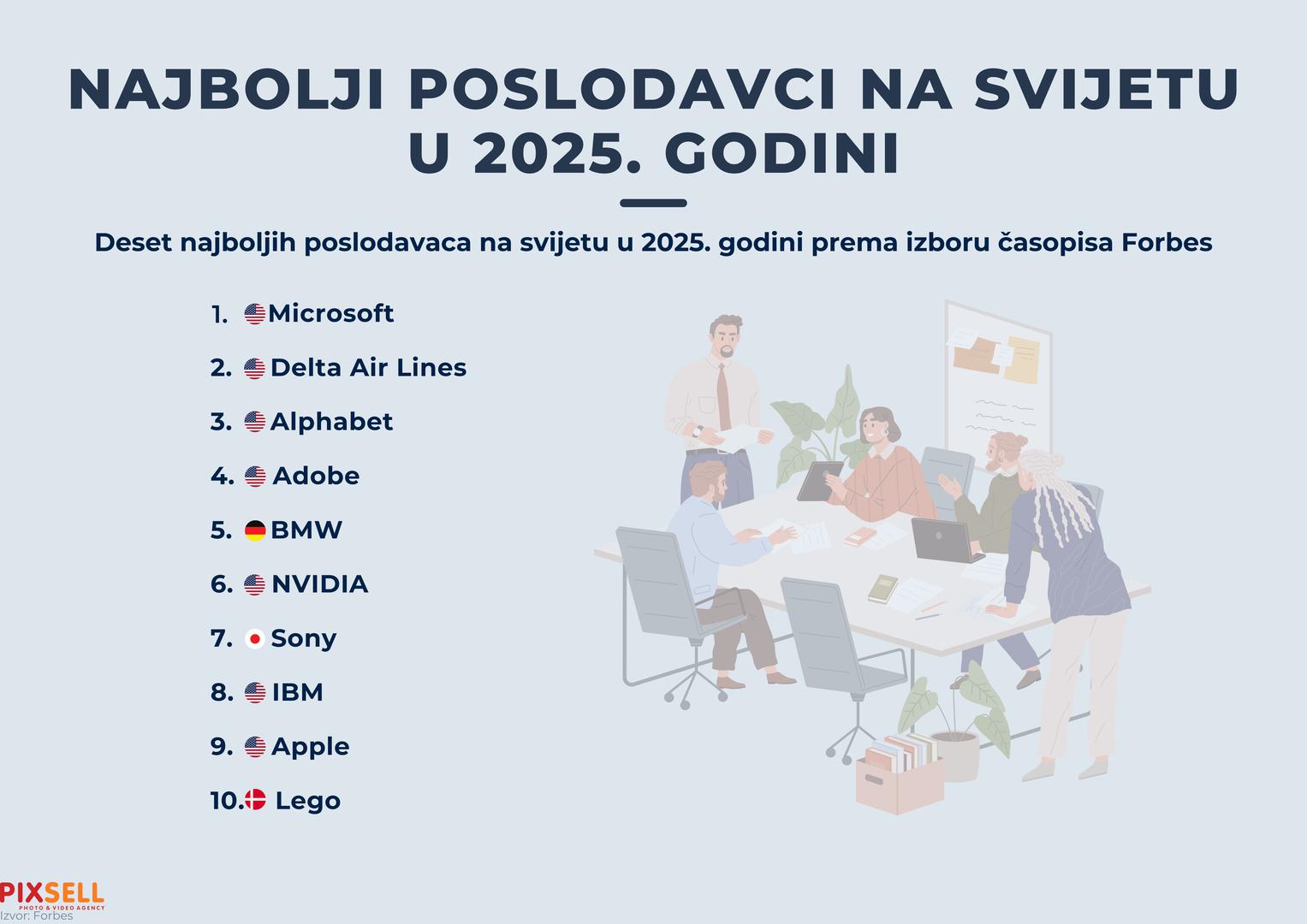 NAJBOLJI POSLODAVCI NA SVIJETU U 2025. GODINI

Deset najboljih poslodavaca na svijetu u 2025. godini prema izboru časopisa Forbes

1. Microsoft
2. Delta Air Lines
3. Alphabet
4. Adobe
5. BMW
6. NVIDIA
7. Sony
8. IBM
9. Apple
10. Lego

PIXSELL
PHOTO & VIDEO AGENCY
Izvor: Forbes